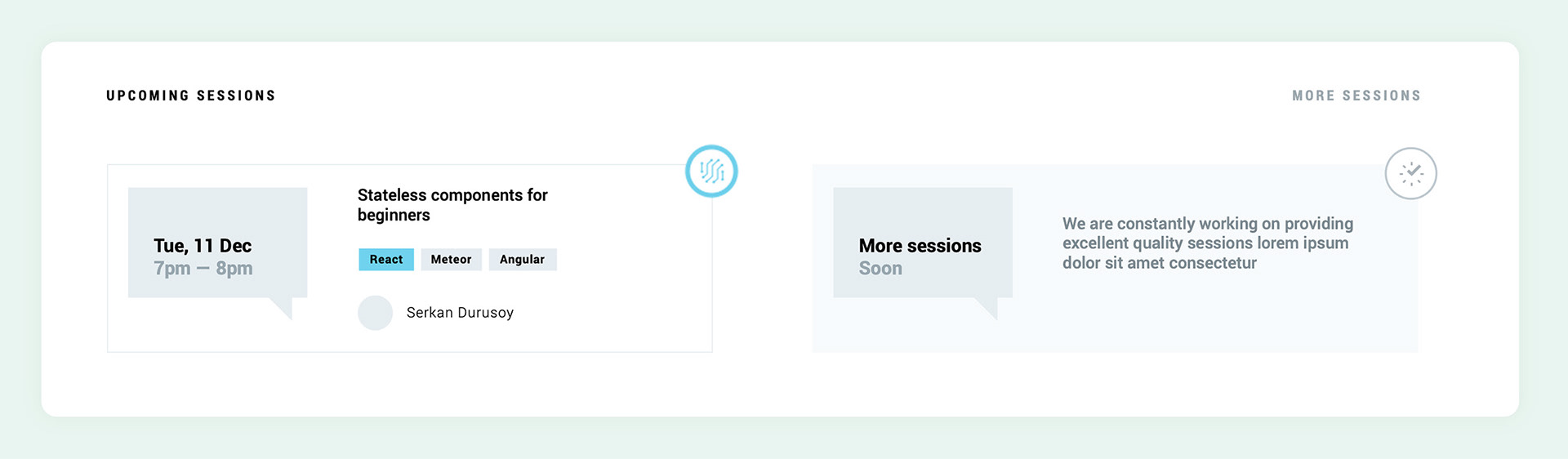 UPCOMING SESSIONS

MORE SESSIONS

Tue, 11 Dec
7pm — 8pm

Stateless components for beginners

React

Meteor

Angular

Serkan Durusoy

More sessions
Soon

We are constantly working on providing excellent quality sessions lorem ipsum dolor sit amet consectetur